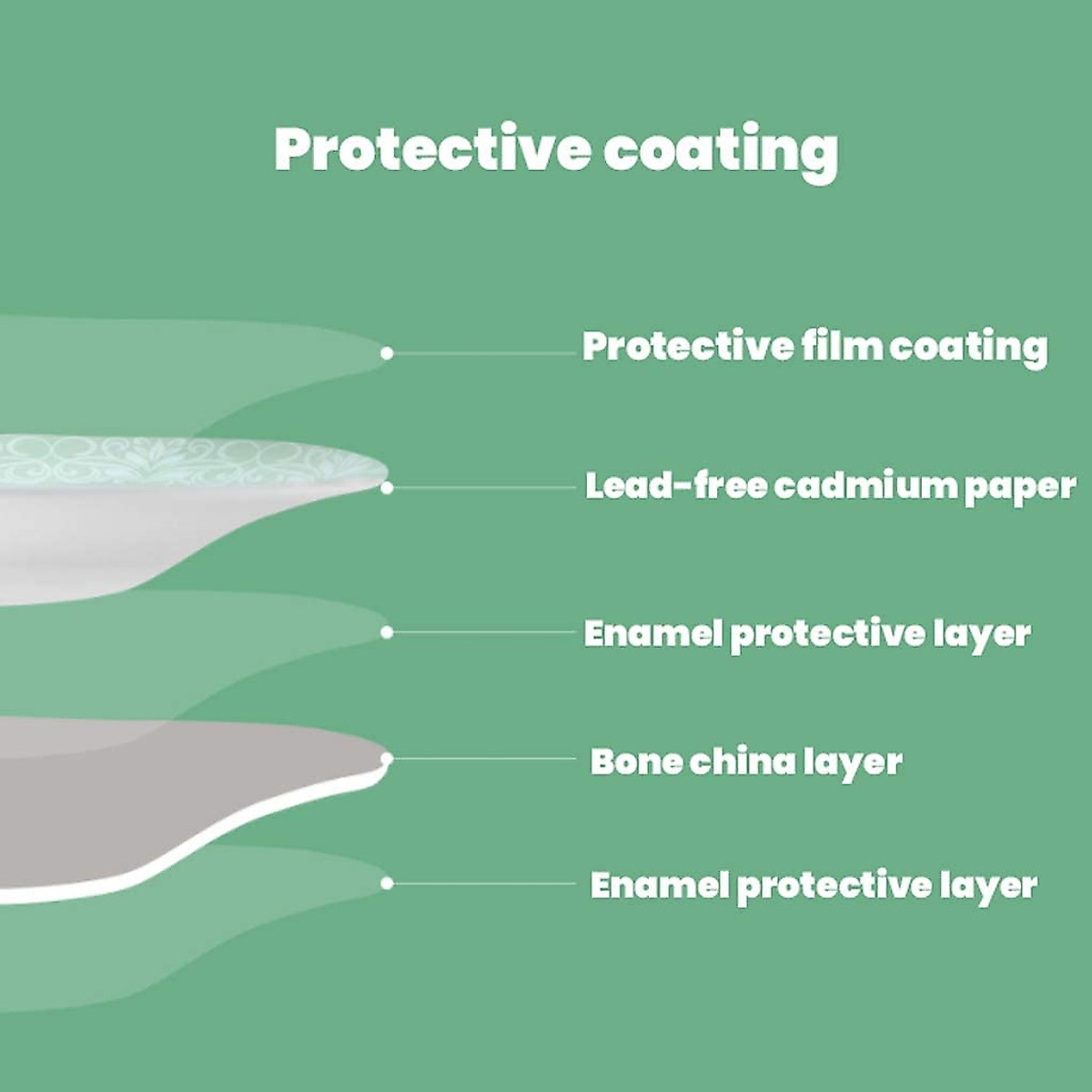 Protective coating

Protective film coating

Lead-free cadmium paper

Enamel protective layer

Bone china layer

Enamel protective layer